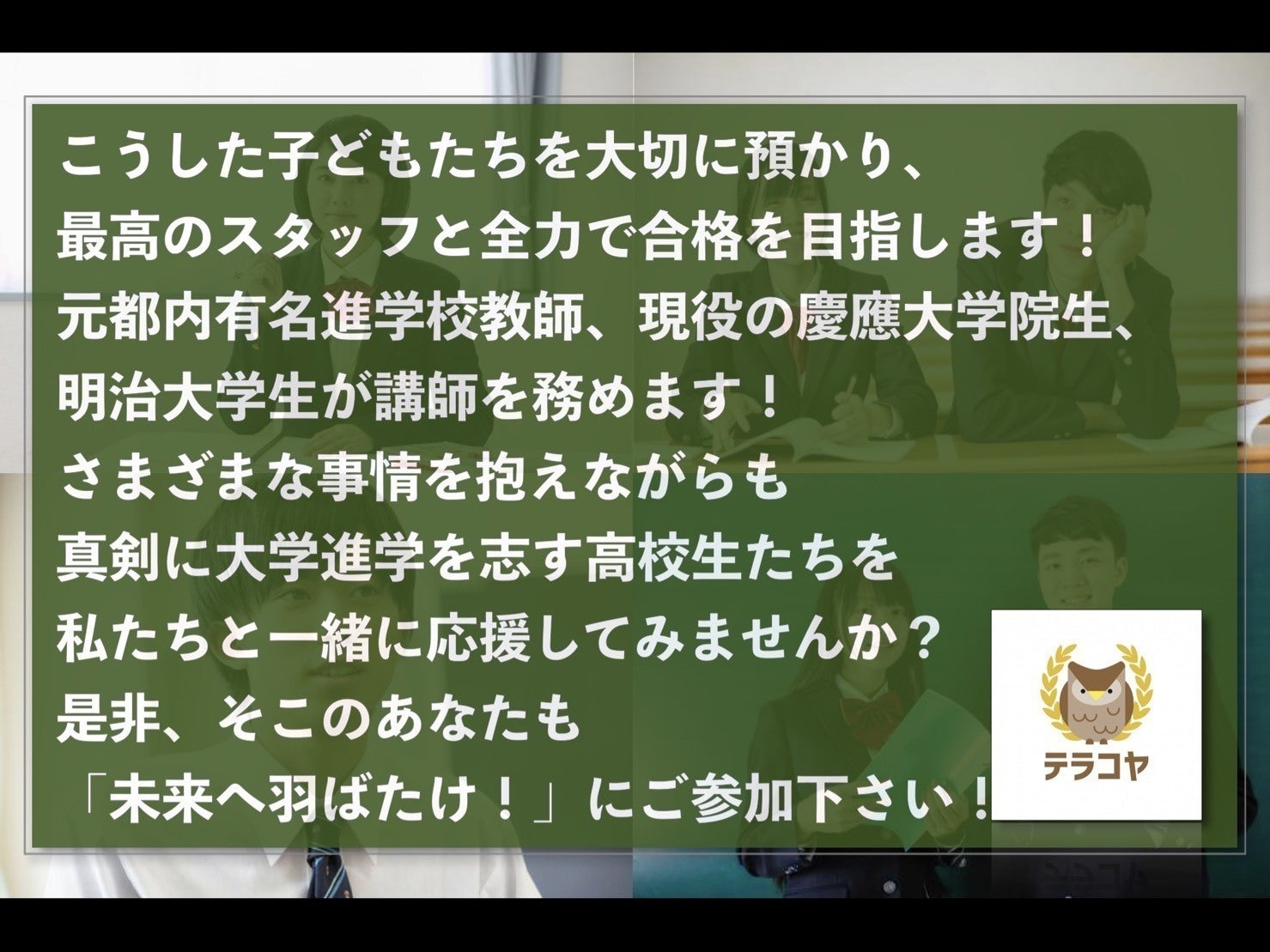 こうした子どもたちを大切に預かり、
最高のスタッフと全力で合格を目指します！
元都内有名進学校教師、現役の慶應大学院生、
明治大学生が講師を務めます！
さまざまな事情を抱えながらも
真剣に大学進学を志す高校生たちを
私たちと一緒に応援してみませんか？
是非、そこのあなたも
「未来へ羽ばたけ！」にご参加下さい！

テラコヤ